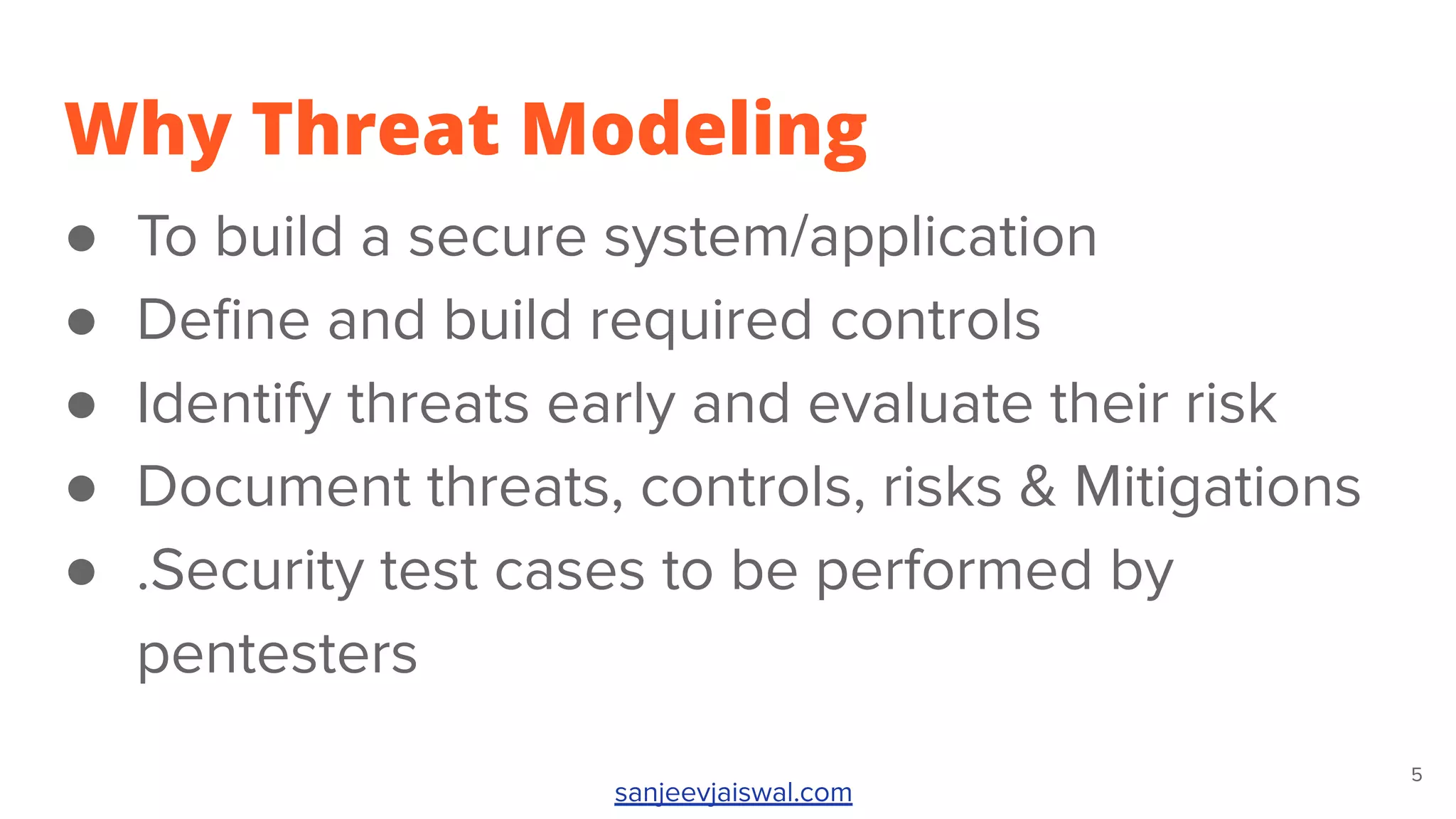 Why Threat Modeling

● To build a secure system/application
● Define and build required controls
● Identify threats early and evaluate their risk
● Document threats, controls, risks & Mitigations
● .Security test cases to be performed by pentesters

sanjeevjaiswal.com

5